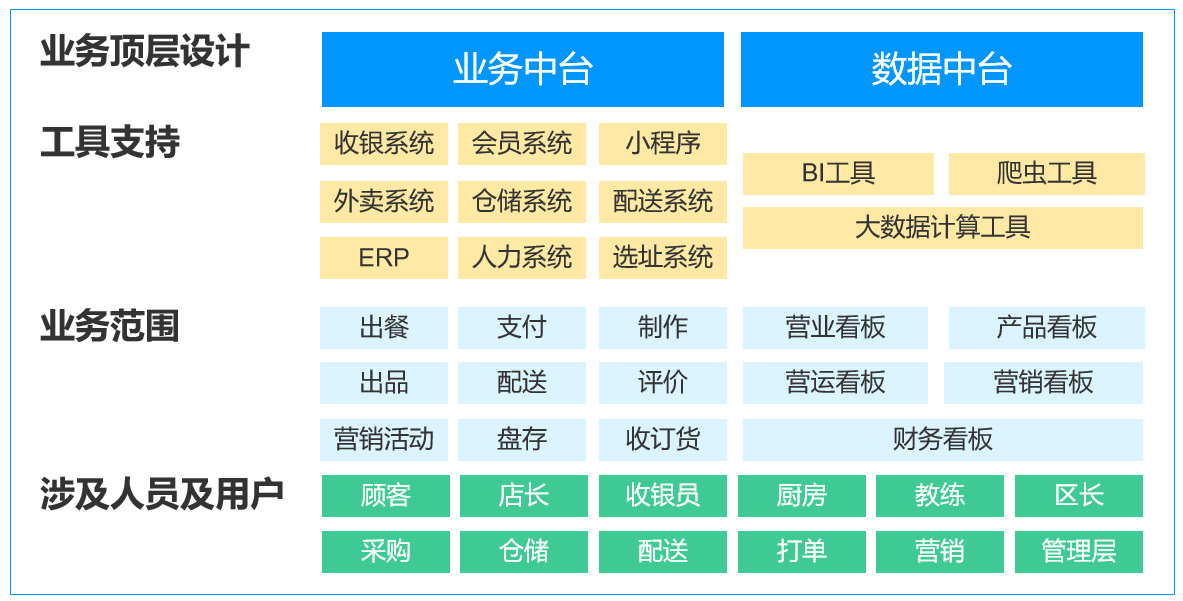 业务顶层设计

业务中台

数据中台

工具支持

收银系统
会员系统
小程序
外卖系统
仓储系统
配送系统
ERP
人力系统
选址系统

BI工具
爬虫工具
大数据计算工具

业务范围

出餐
支付
制作
出品
配送
评价
营销活动
盘存
收订货

营业看板
产品看板
营运看板
营销看板
财务看板

涉及人员及用户

顾客
店长
收银员
厨房
教练
区长
采购
仓储
配送
打单
营销
管理层